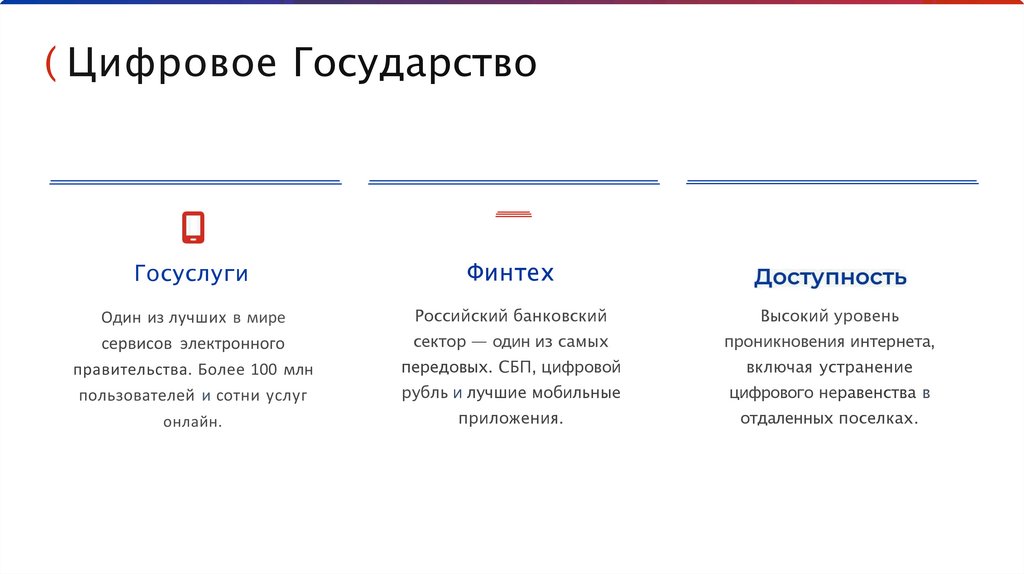 ( Цифровое Государство

Госуслуги

Один из лучших в мире сервисов электронного правительства. Более 100 млн пользователей и сотни услуг онлайн.

Финтех

Российский банковский сектор — один из самых передовых. СБП, цифровой рубль и лучшие мобильные приложения.

Доступность

Высокий уровень проникновения интернета, включая устранение цифрового неравенства в отдаленных поселках.